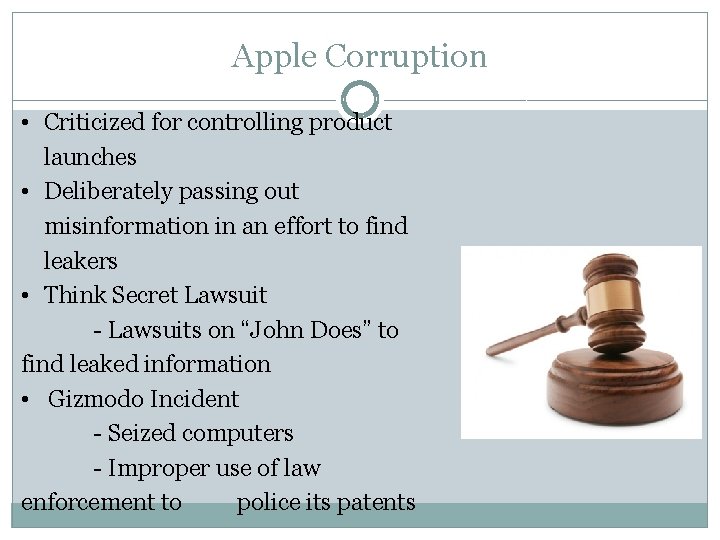 Apple Corruption

• Criticized for controlling product launches
• Deliberately passing out misinformation in an effort to find leakers
• Think Secret Lawsuit
- Lawsuits on “John Does” to find leaked information
• Gizmodo Incident
- Seized computers
- Improper use of law enforcement to police its patents